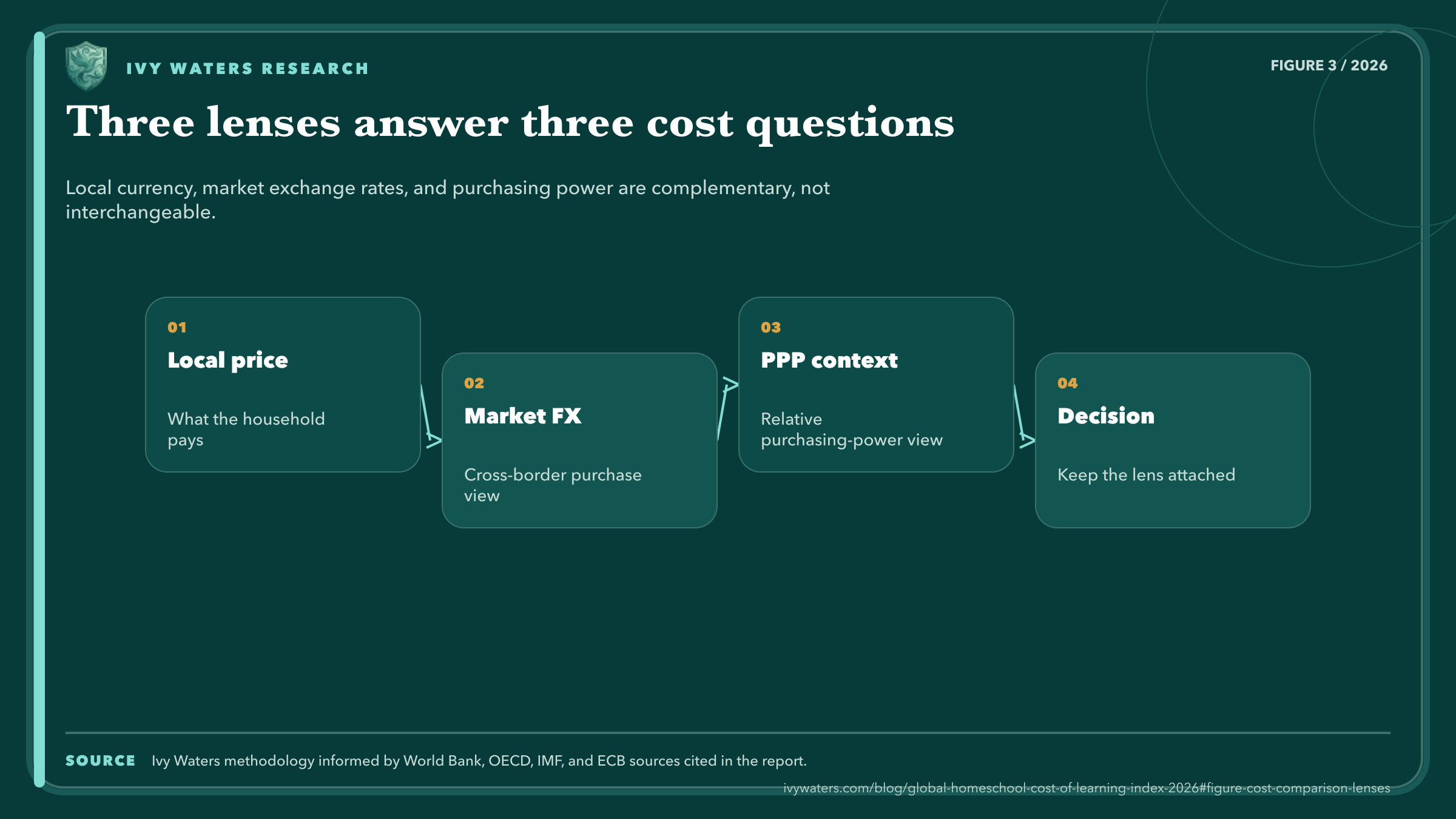 IVY WATERS RESEARCH

FIGURE 3 / 2026

Three lenses answer three cost questions

Local currency, market exchange rates, and purchasing power are complementary, not interchangeable.

01
Local price
What the household pays

02
Market FX
Cross-border purchase view

03
PPP context
Relative purchasing-power view

04
Decision
Keep the lens attached

SOURCE Ivy Waters methodology informed by World Bank, OECD, IMF, and ECB sources cited in the report.

ivywaters.com/blog/global-homeschool-cost-of-learning-index-2026#figure-cost-comparison-lenses